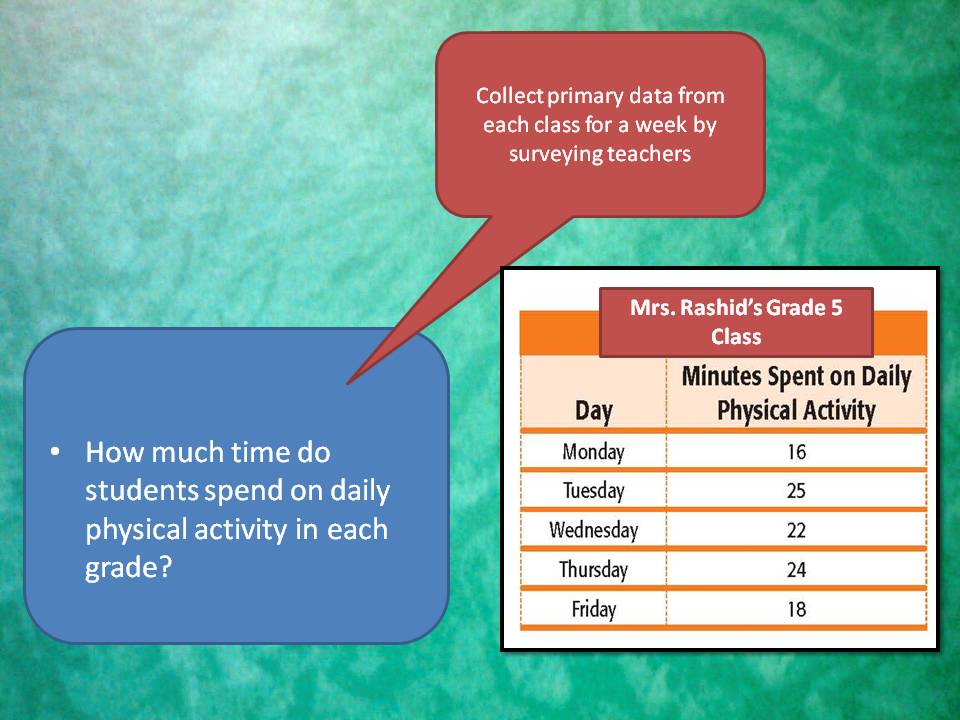 Collect primary data from each class for a week by surveying teachers

• How much time do students spend on daily physical activity in each grade?

Mrs. Rashid's Grade 5 Class

| Day | Minutes Spent on Daily Physical Activity |
|---|---|
| Monday | 16 |
| Tuesday | 25 |
| Wednesday | 22 |
| Thursday | 24 |
| Friday | 18 |